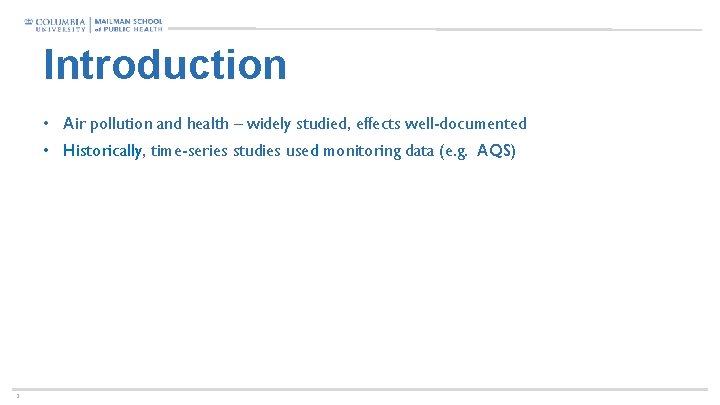 COLUMBIA UNIVERSITY | MAILMAN SCHOOL of PUBLIC HEALTH

Introduction

• Air pollution and health – widely studied, effects well-documented
• Historically, time-series studies used monitoring data (e.g. AQS)

3